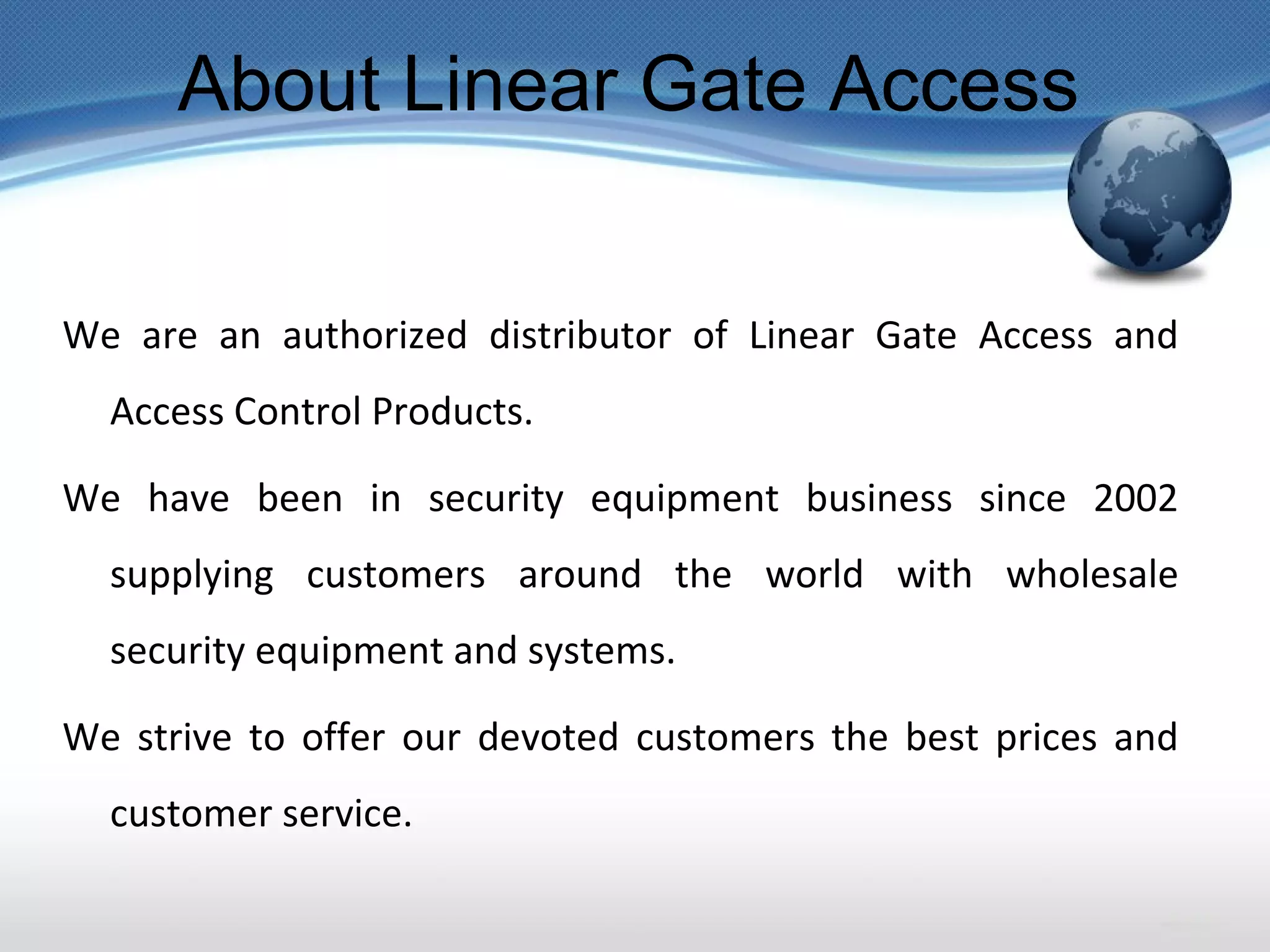 About Linear Gate Access

We are an authorized distributor of Linear Gate Access and Access Control Products.

We have been in security equipment business since 2002 supplying customers around the world with wholesale security equipment and systems.

We strive to offer our devoted customers the best prices and customer service.